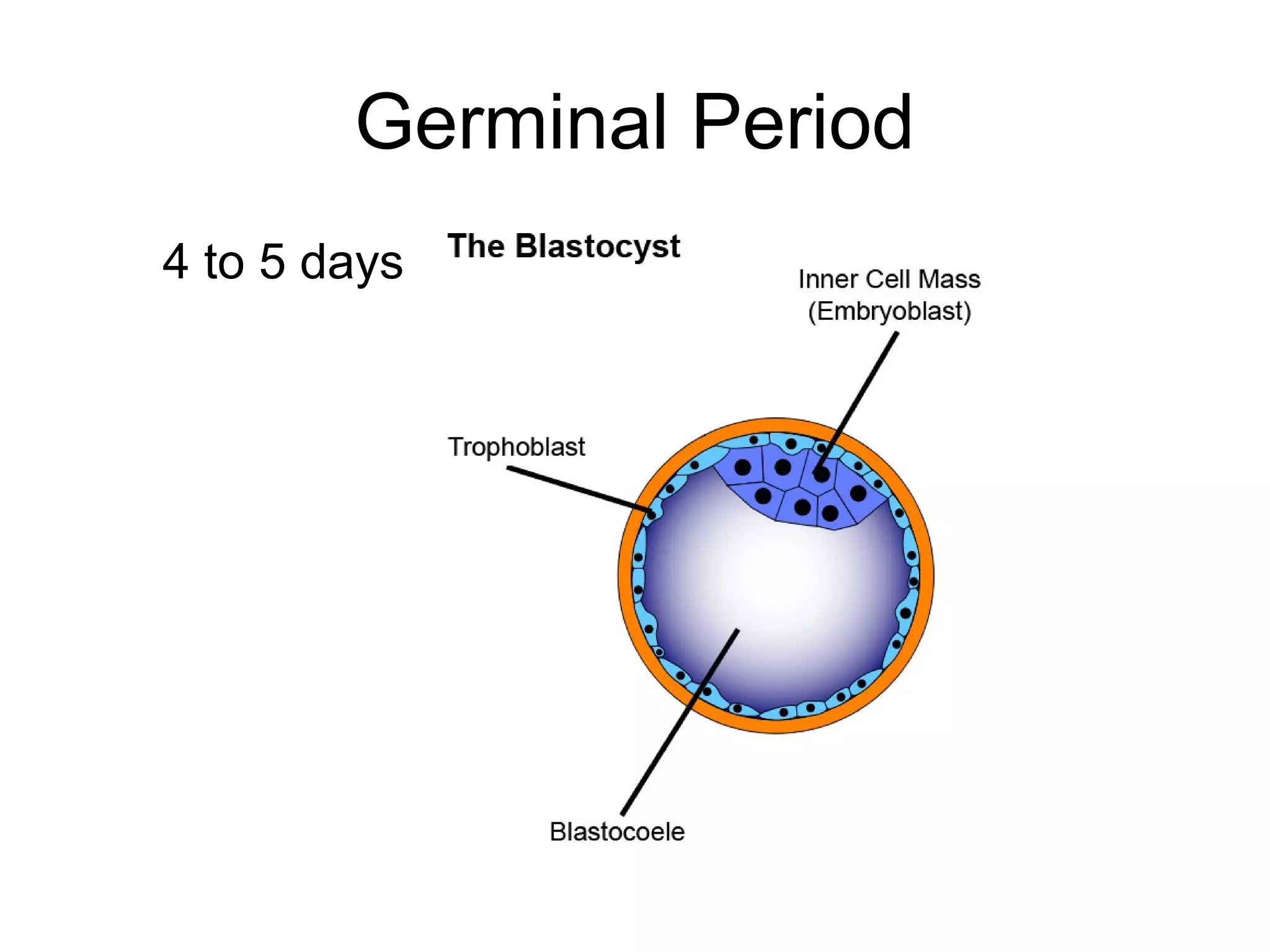 Germinal Period

4 to 5 days

The Blastocyst

Inner Cell Mass
(Embryoblast)

Trophoblast

Blastocoele